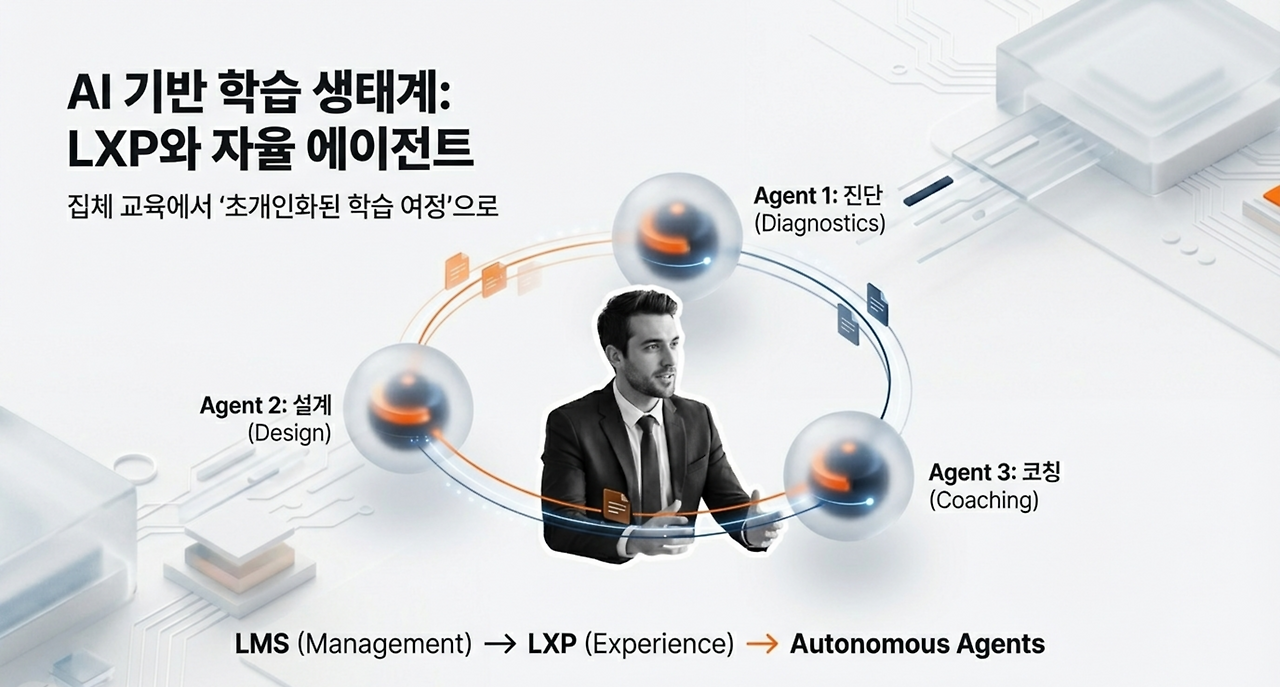 AI 기반 학습 생태계:
LXP와 자율 에이전트

집체 교육에서 '초개인화된 학습 여정'으로

Agent 1: 진단
(Diagnostics)

Agent 2: 설계
(Design)

Agent 3: 코칭
(Coaching)

LMS (Management) → LXP (Experience) → Autonomous Agents